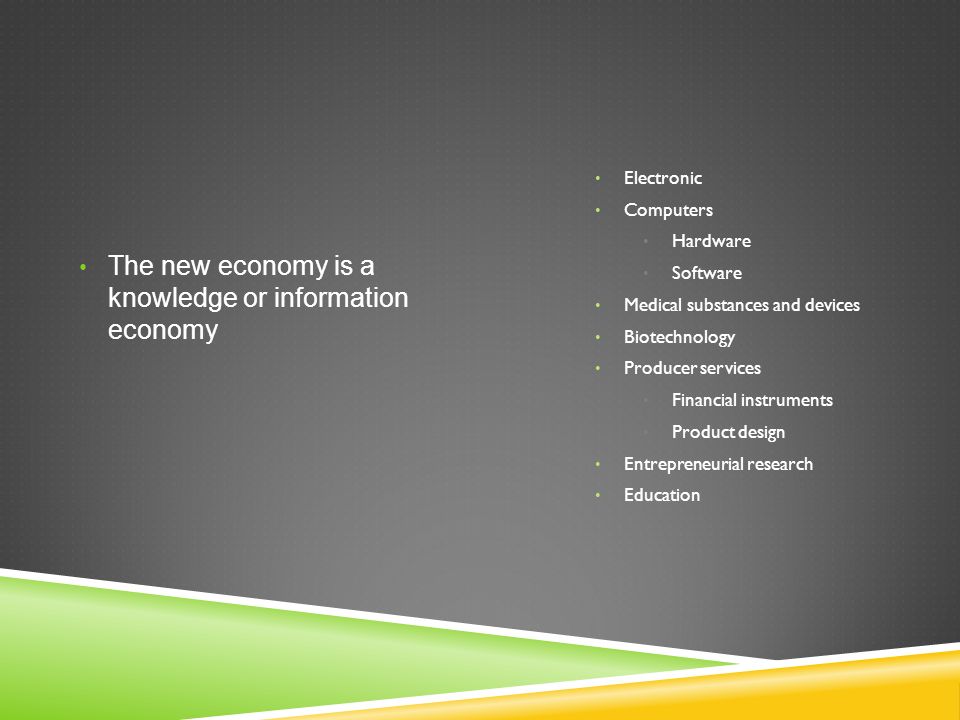 • The new economy is a knowledge or information economy

• Electronic
• Computers
  • Hardware
  • Software
• Medical substances and devices
• Biotechnology
• Producer services
  • Financial instruments
  • Product design
• Entrepreneurial research
• Education